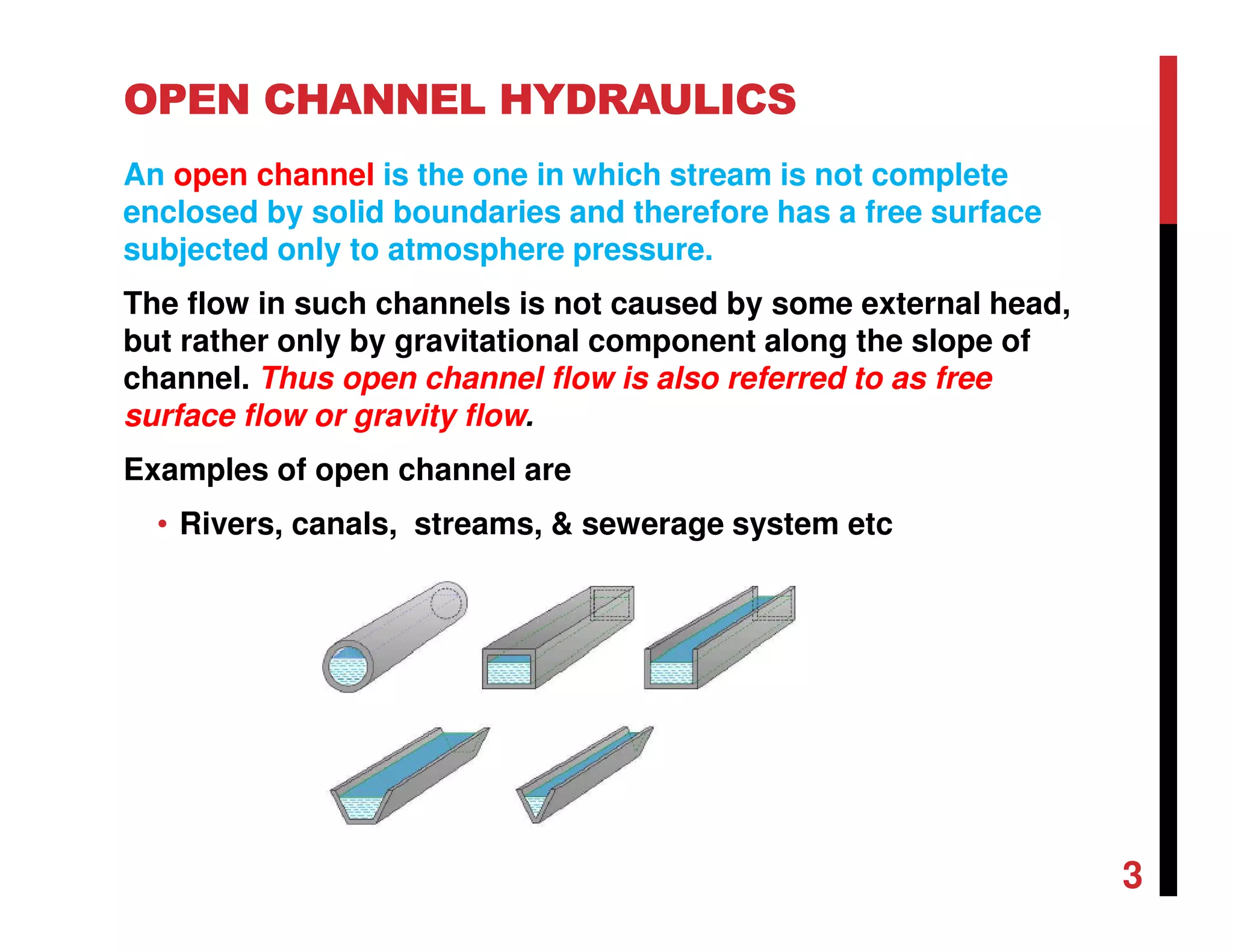 OPEN CHANNEL HYDRAULICS

An open channel is the one in which stream is not complete enclosed by solid boundaries and therefore has a free surface subjected only to atmosphere pressure.

The flow in such channels is not caused by some external head, but rather only by gravitational component along the slope of channel. Thus open channel flow is also referred to as free surface flow or gravity flow.

Examples of open channel are

• Rivers, canals, streams, & sewerage system etc

3